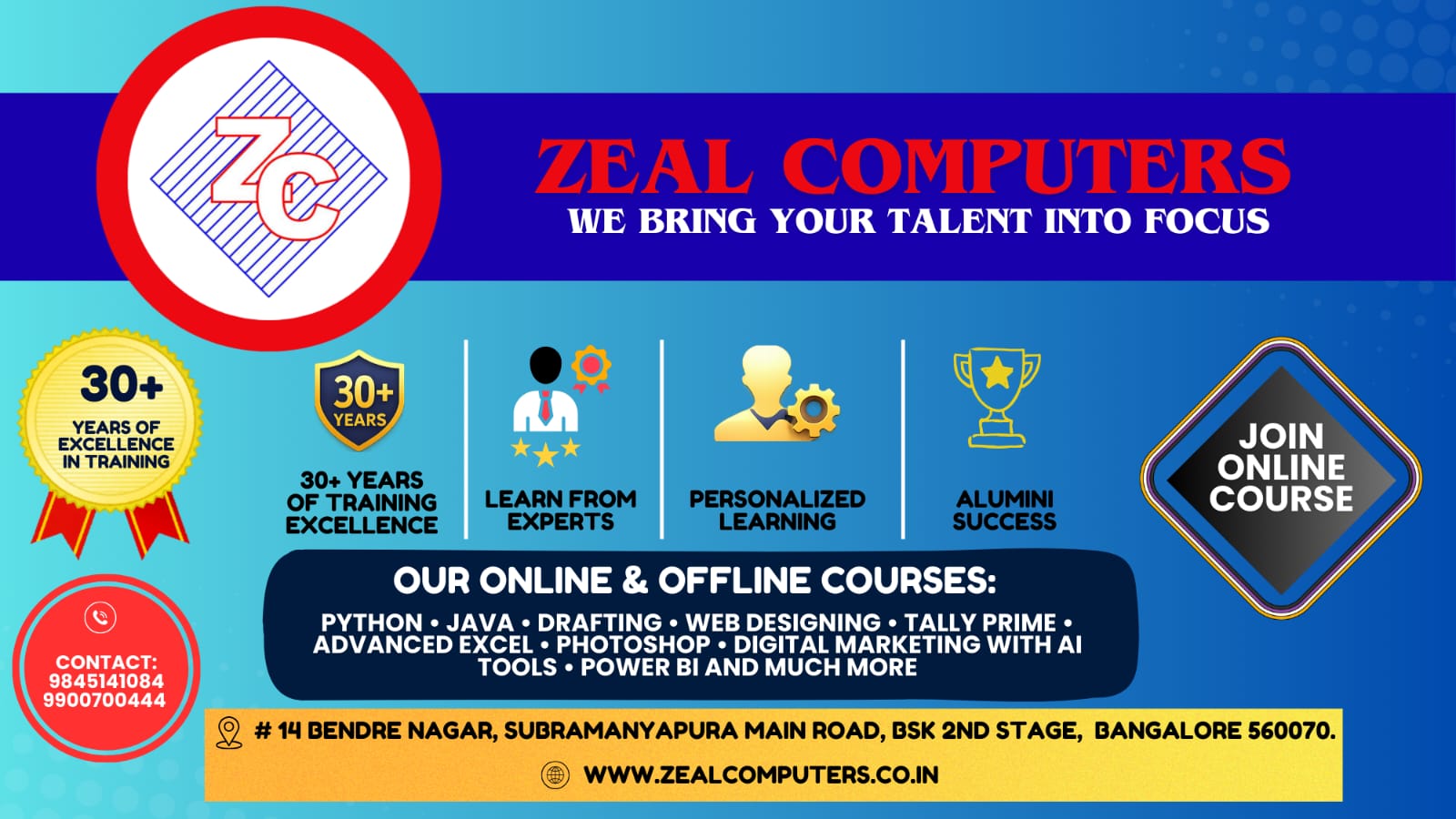 ZC

ZEAL COMPUTERS
WE BRING YOUR TALENT INTO FOCUS

30+ YEARS OF EXCELLENCE IN TRAINING

30+ YEARS

30+ YEARS OF TRAINING EXCELLENCE

LEARN FROM EXPERTS

PERSONALIZED LEARNING

ALUMINI SUCCESS

JOIN ONLINE COURSE

OUR ONLINE & OFFLINE COURSES:
PYTHON • JAVA • DRAFTING • WEB DESIGNING • TALLY PRIME • ADVANCED EXCEL • PHOTOSHOP • DIGITAL MARKETING WITH AI TOOLS • POWER BI AND MUCH MORE

CONTACT:
9845141084
9900700444

# 14 BENDRE NAGAR, SUBRAMANYAPURA MAIN ROAD, BSK 2ND STAGE, BANGALORE 560070.

WWW.ZEALCOMPUTERS.CO.IN